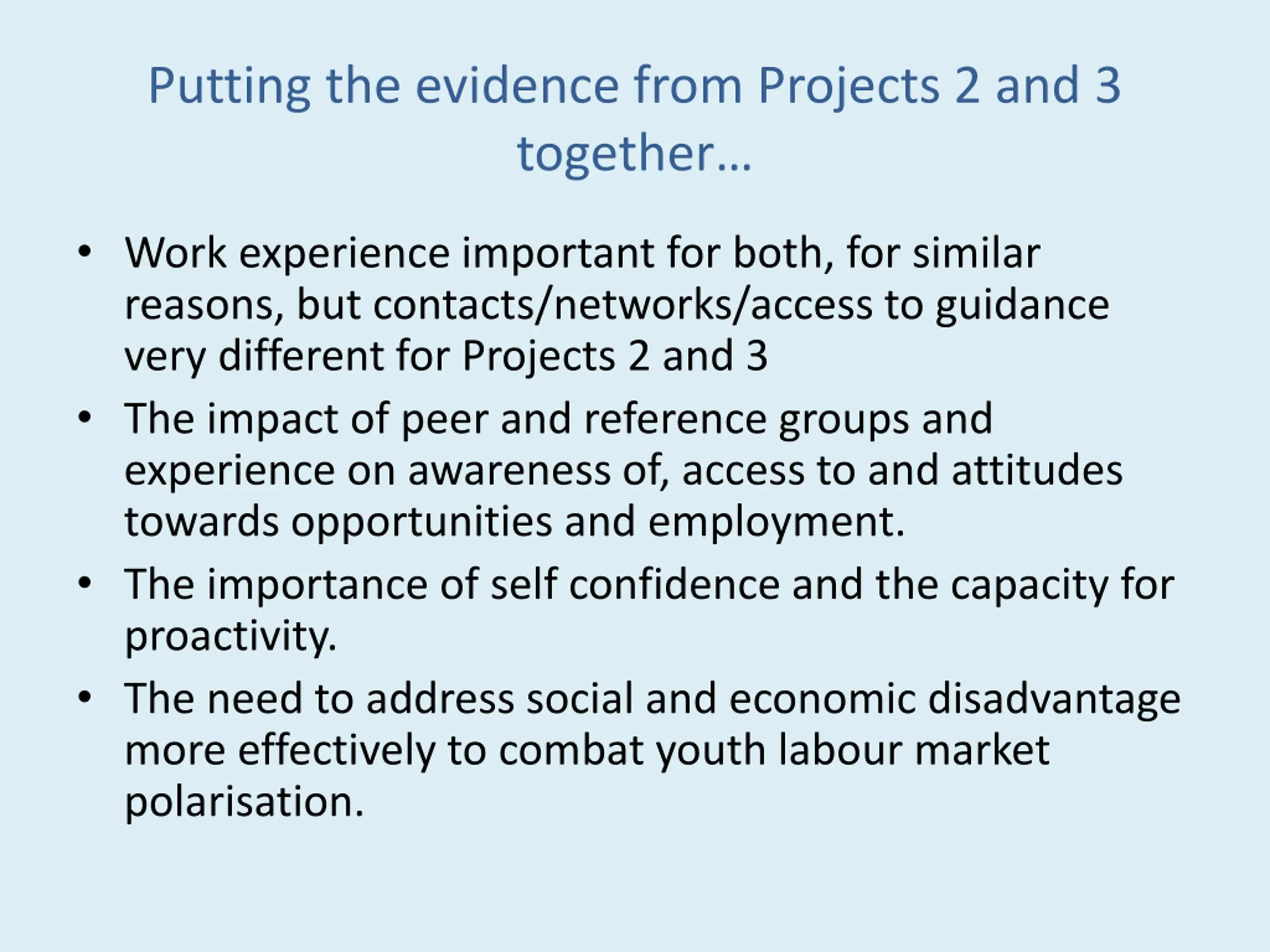 Putting the evidence from Projects 2 and 3 together…

• Work experience important for both, for similar reasons, but contacts/networks/access to guidance very different for Projects 2 and 3
• The impact of peer and reference groups and experience on awareness of, access to and attitudes towards opportunities and employment.
• The importance of self confidence and the capacity for proactivity.
• The need to address social and economic disadvantage more effectively to combat youth labour market polarisation.